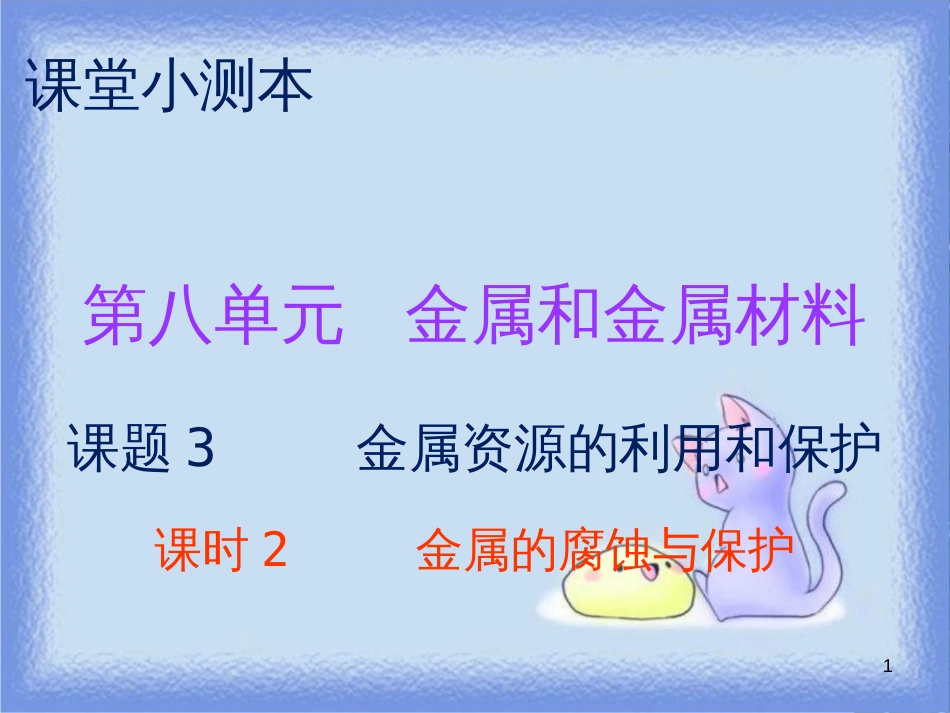 课堂小测本

第八单元　金属和金属材料

课题 3　　金属资源的利用和保护

课时 2　　金属的腐蚀与保护

1